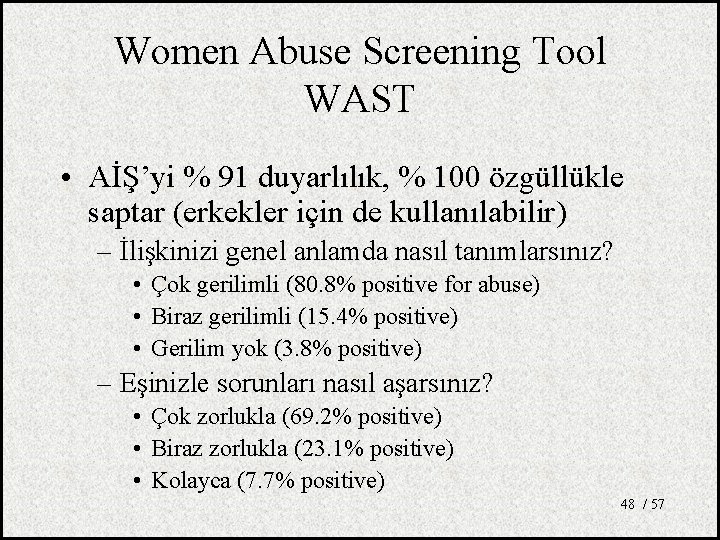 Women Abuse Screening Tool
WAST

• AİŞ'yi % 91 duyarlılık, % 100 özgüllükle saptar (erkekler için de kullanılabilir)
– İlişkinizi genel anlamda nasıl tanımlarsınız?
• Çok gerilimli (80.8% positive for abuse)
• Biraz gerilimli (15.4% positive)
• Gerilim yok (3.8% positive)
– Eşinizle sorunları nasıl aşarsınız?
• Çok zorlukla (69.2% positive)
• Biraz zorlukla (23.1% positive)
• Kolayca (7.7% positive)

48 / 57